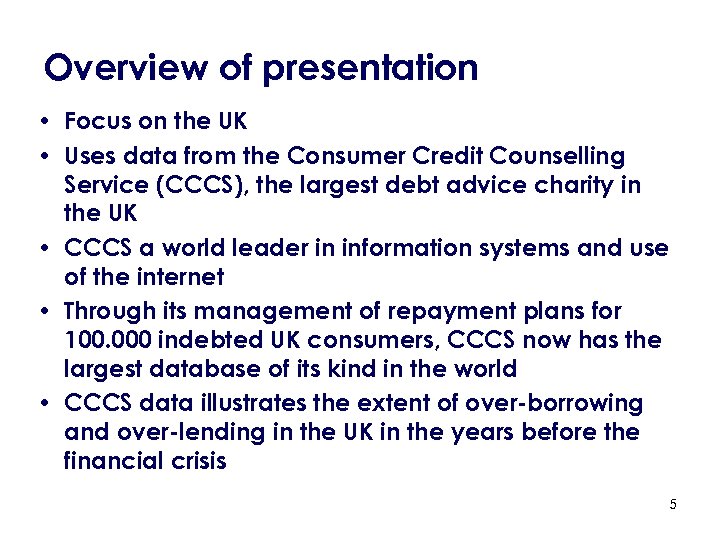 Overview of presentation

• Focus on the UK
• Uses data from the Consumer Credit Counselling Service (CCCS), the largest debt advice charity in the UK
• CCCS a world leader in information systems and use of the internet
• Through its management of repayment plans for 100.000 indebted UK consumers, CCCS now has the largest database of its kind in the world
• CCCS data illustrates the extent of over-borrowing and over-lending in the UK in the years before the financial crisis

5